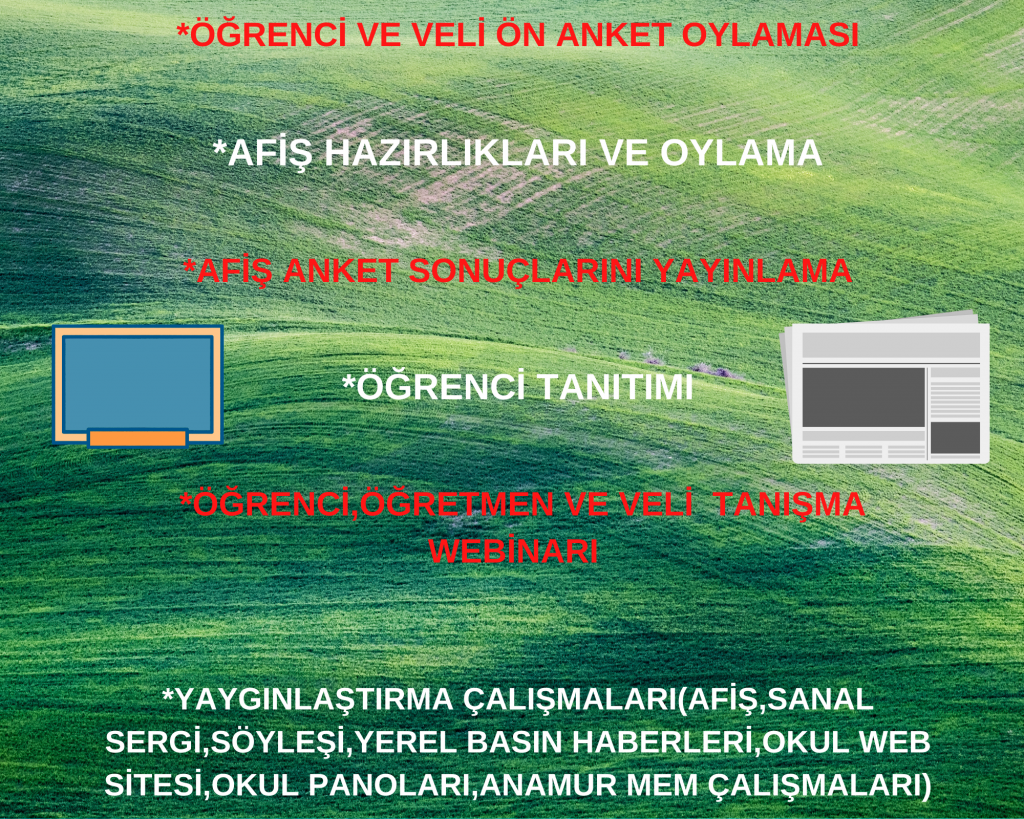 *ÖĞRENCİ VE VELİ ÖN ANKET OYLAMASI

*AFİŞ HAZIRLIKLARI VE OYLAMA

*AFİŞ ANKET SONUÇLARINI YAYINLAMA

*ÖĞRENCİ TANITIMI

*ÖĞRENCİ,ÖĞRETMEN VE VELİ TANIŞMA WEBİNARI

*YAYGINLAŞTIRMA ÇALIŞMALARI(AFİŞ,SANAL SERGİ,SÖYLEŞİ,YEREL BASIN HABERLERİ,OKUL WEB SİTESİ,OKUL PANOLARI,ANAMUR MEM ÇALIŞMALARI)